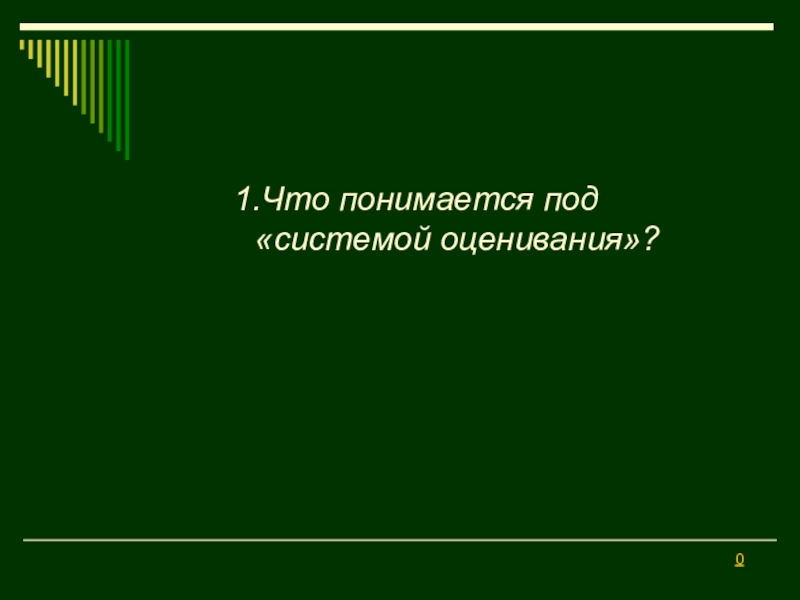 1.Что понимается под «системой оценивания»?

0